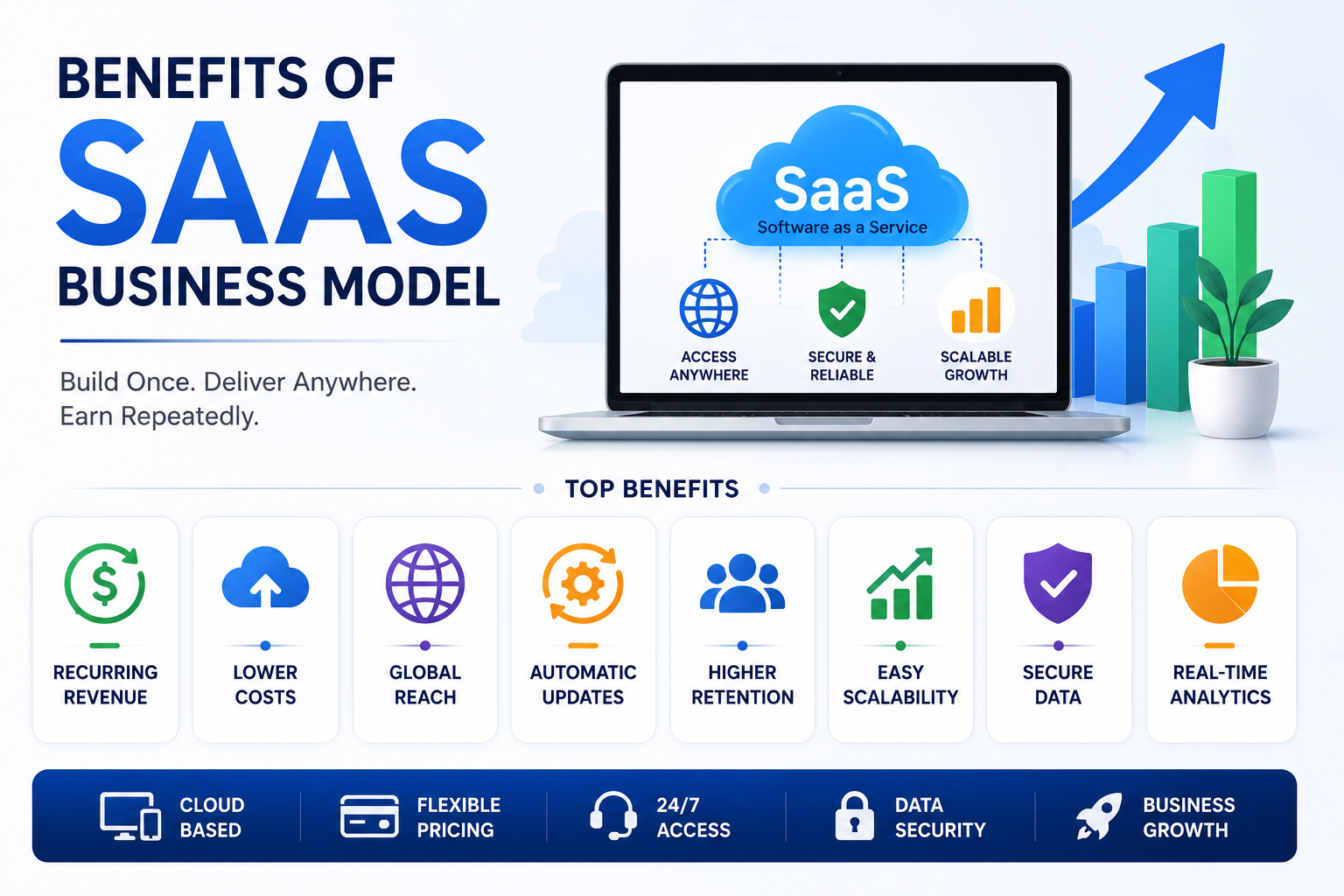 BENEFITS OF
SAAS
BUSINESS MODEL

Build Once. Deliver Anywhere.
Earn Repeatedly.

SaaS
Software as a Service

ACCESS ANYWHERE
SECURE & RELIABLE
SCALABLE GROWTH

TOP BENEFITS

RECURRING REVENUE
LOWER COSTS
GLOBAL REACH
AUTOMATIC UPDATES
HIGHER RETENTION
EASY SCALABILITY
SECURE DATA
REAL-TIME ANALYTICS

CLOUD BASED
FLEXIBLE PRICING
24/7 ACCESS
DATA SECURITY
BUSINESS GROWTH